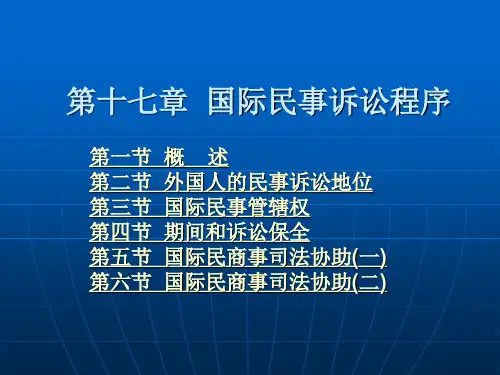 第十七章 国际民事诉讼程序

第一节 概 述
第二节 外国人的民事诉讼地位
第三节 国际民事管辖权
第四节 期间和诉讼保全
第五节 国际民商事司法协助(一)
第六节 国际民商事司法协助(二)